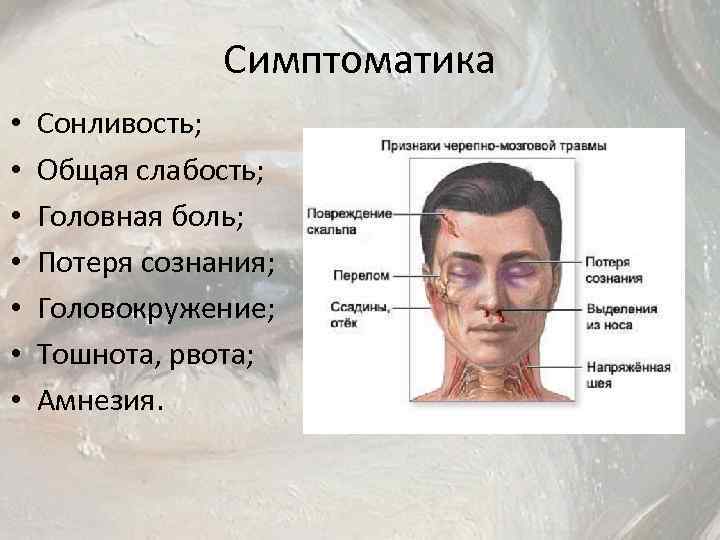 Симптоматика

• Сонливость;
• Общая слабость;
• Головная боль;
• Потеря сознания;
• Головокружение;
• Тошнота, рвота;
• Амнезия.

Признаки черепно-мозговой травмы

Повреждение скальпа

Перелом

Ссадины, отёк

Потеря сознания

Выделения из носа

Напряжённая шея